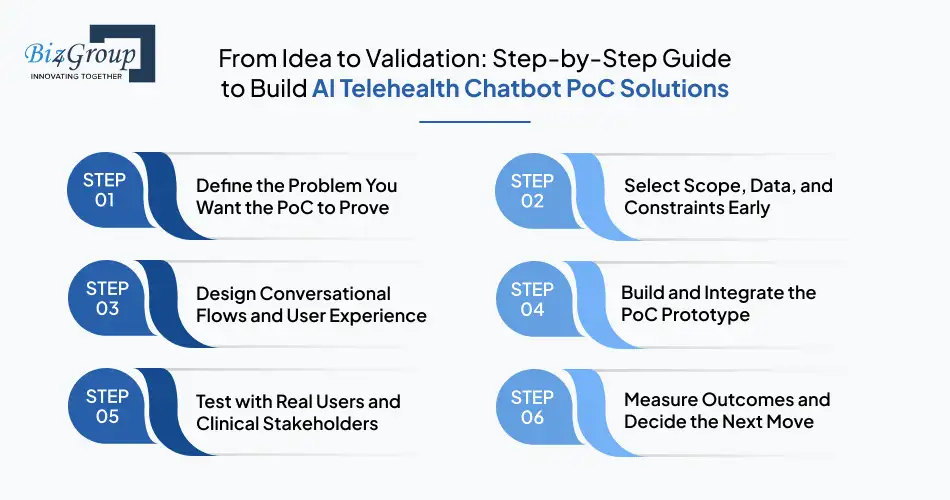 Biz4Group
INNOVATING TOGETHER

From Idea to Validation: Step-by-Step Guide to Build AI Telehealth Chatbot PoC Solutions

STEP 01
Define the Problem You Want the PoC to Prove

STEP 02
Select Scope, Data, and Constraints Early

STEP 03
Design Conversational Flows and User Experience

STEP 04
Build and Integrate the PoC Prototype

STEP 05
Test with Real Users and Clinical Stakeholders

STEP 06
Measure Outcomes and Decide the Next Move